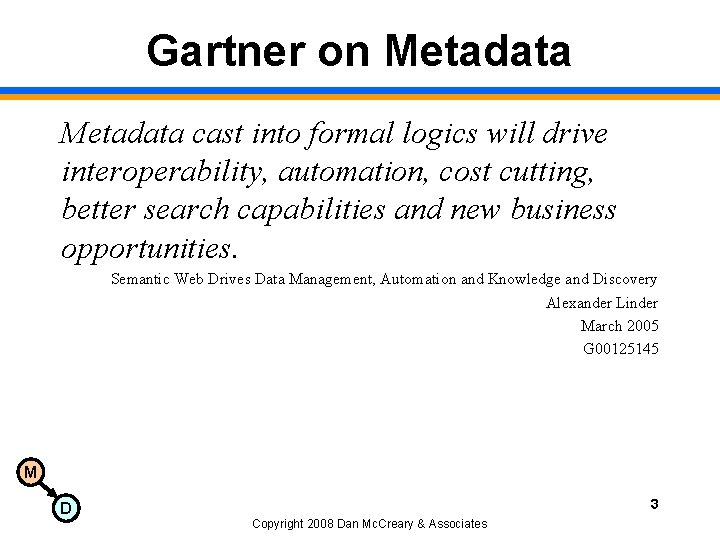 Gartner on Metadata

Metadata cast into formal logics will drive interoperability, automation, cost cutting, better search capabilities and new business opportunities.

Semantic Web Drives Data Management, Automation and Knowledge and Discovery
Alexander Linder
March 2005
G00125145

M
D

3

Copyright 2008 Dan McCreary & Associates